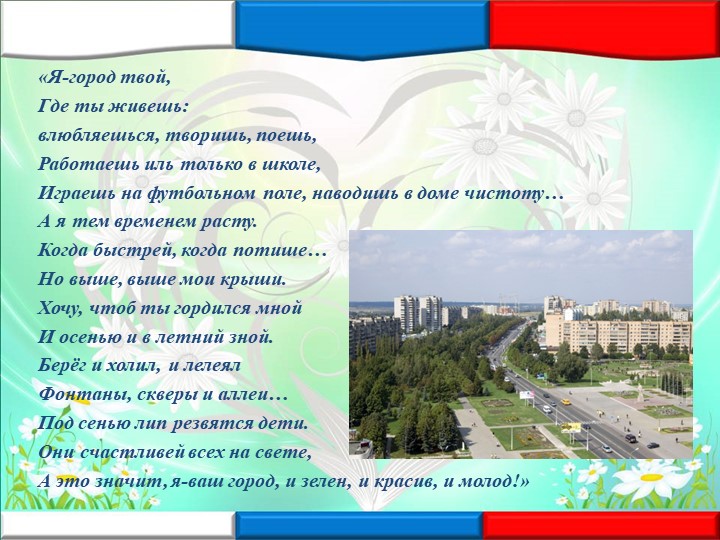 «Я-город твой,
Где ты живешь:
влюбляешься, творишь, поешь,
Работаешь иль только в школе,
Играешь на футбольном поле, наводишь в доме чистоту…
А я тем временем расту.
Когда быстрей, когда потише…
Но выше, выше мои крыши.
Хочу, чтоб ты гордился мной
И осенью и в летний зной.
Берёг и холил, и лелеял
Фонтаны, скверы и аллеи…
Под сенью лип резвятся дети.
Они счастливей всех на свете,
А это значит, я-ваш город, и зелен, и красив, и молод!»